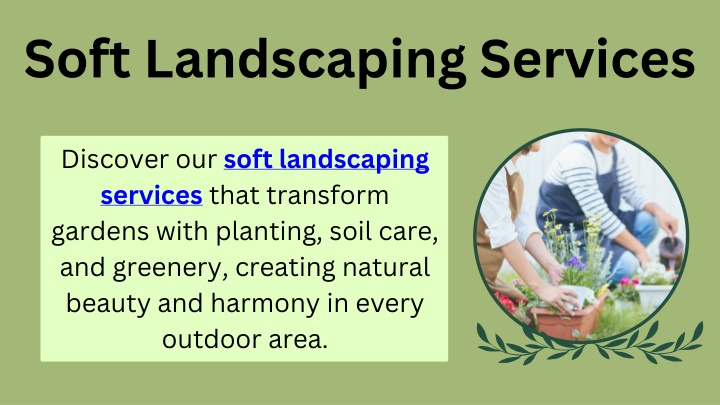 Soft Landscaping Services

Discover our soft landscaping services that transform gardens with planting, soil care, and greenery, creating natural beauty and harmony in every outdoor area.